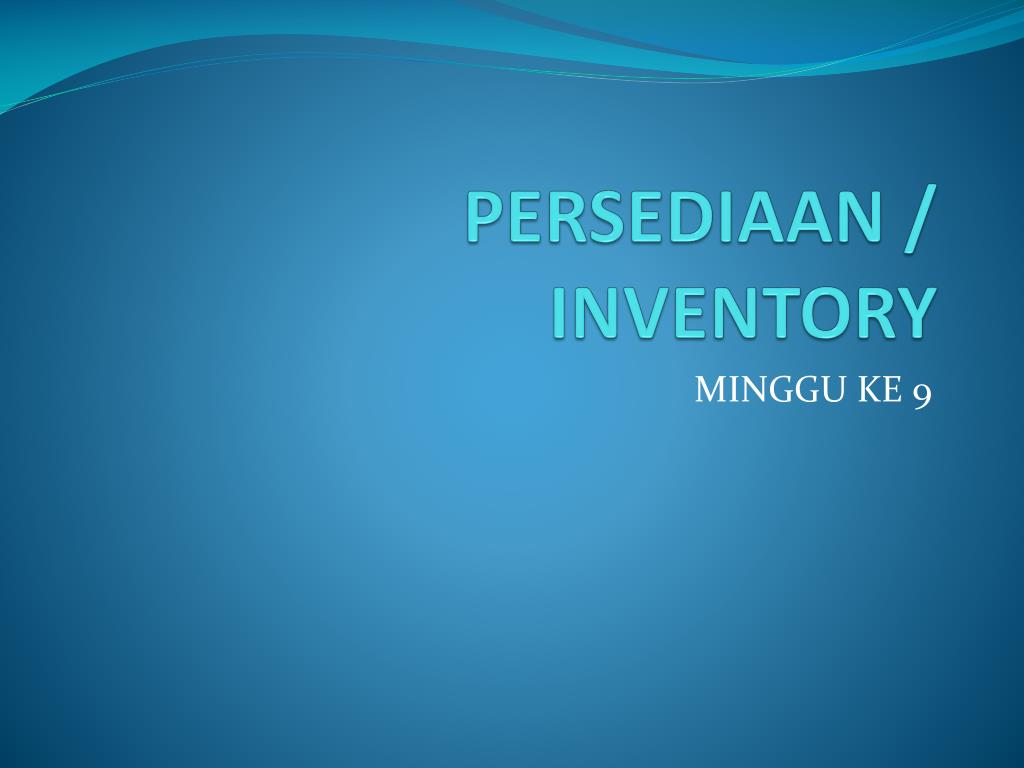 PERSEDIAAN / INVENTORY

MINGGU KE 9